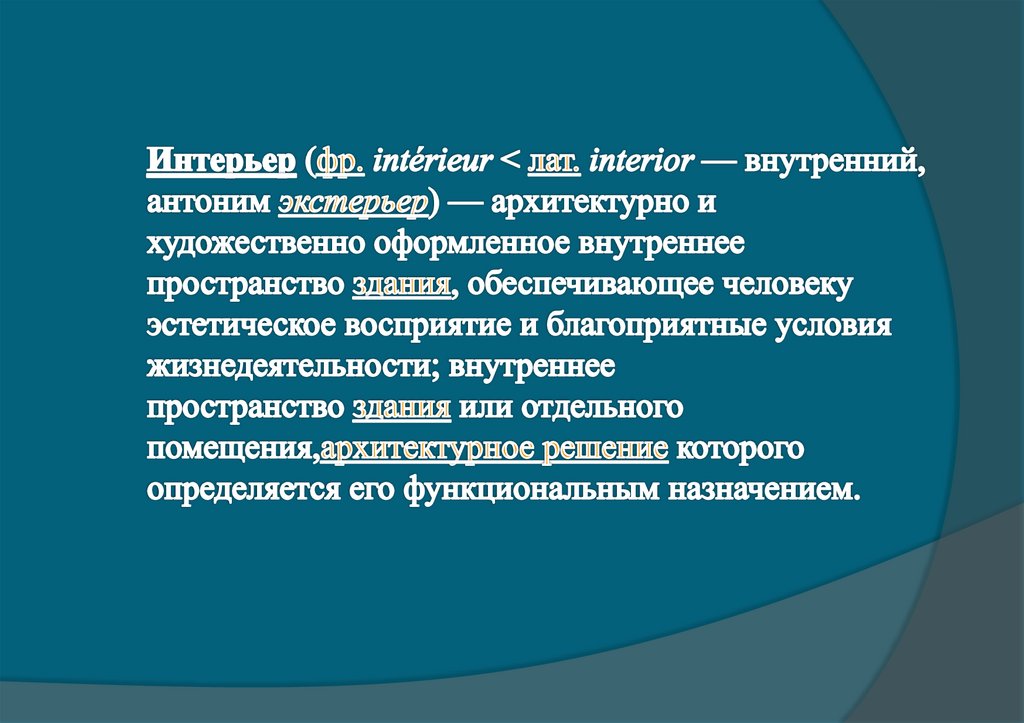 Интерьер (фр. intérieur < лат. interior — внутренний, антоним экстерьер) — архитектурно и художественно оформленное внутреннее пространство здания, обеспечивающее человеку эстетическое восприятие и благоприятные условия жизнедеятельности; внутреннее пространство здания или отдельного помещения,архитектурное решение которого определяется его функциональным назначением.